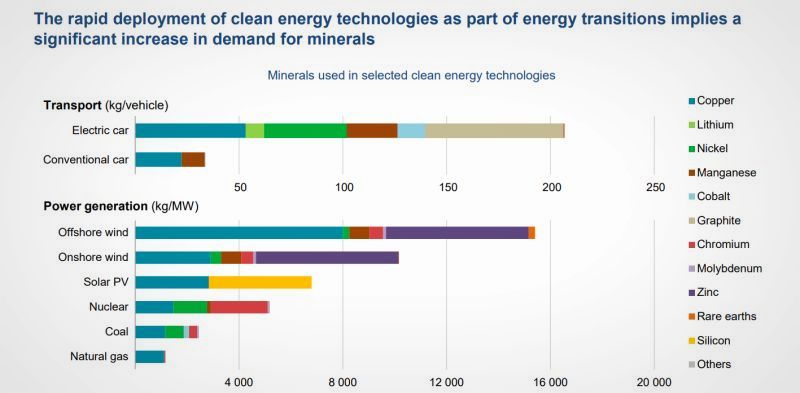 The rapid deployment of clean energy technologies as part of energy transitions implies a significant increase in demand for minerals

Minerals used in selected clean energy technologies

Transport (kg/vehicle)

Electric car

Conventional car

50
100
150
200
250

Power generation (kg/MW)

Offshore wind

Onshore wind

Solar PV

Nuclear

Coal

Natural gas

4 000
8 000
12 000
16 000
20 000

Copper
Lithium
Nickel
Manganese
Cobalt
Graphite
Chromium
Molybdenum
Zinc
Rare earths
Silicon
Others